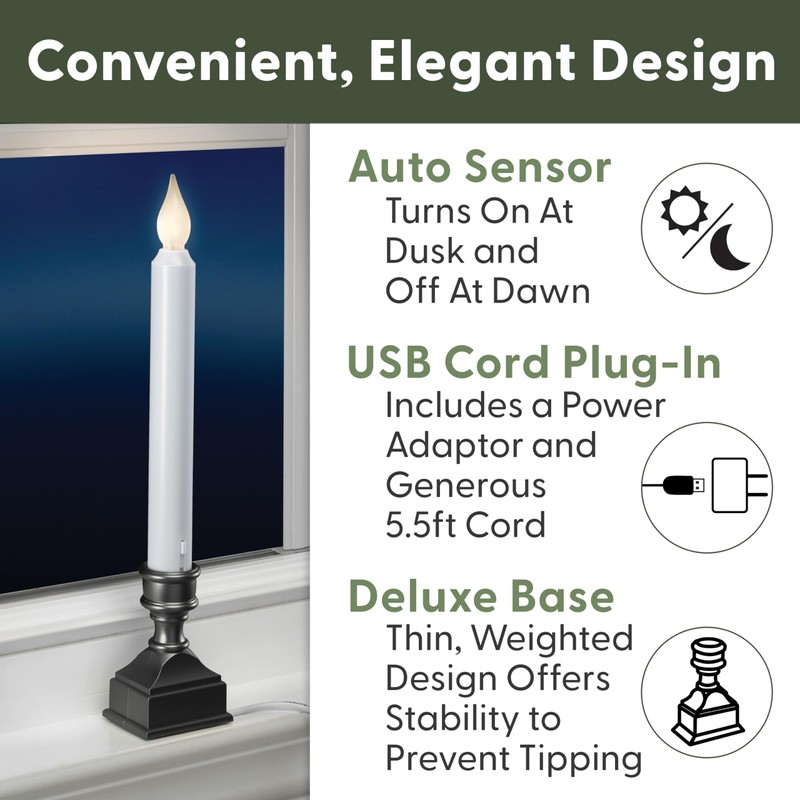 Convenient, Elegant Design

Auto Sensor
Turns On At Dusk and Off At Dawn

USB Cord Plug-In
Includes a Power Adaptor and Generous 5.5ft Cord

Deluxe Base
Thin, Weighted Design Offers Stability to Prevent Tipping